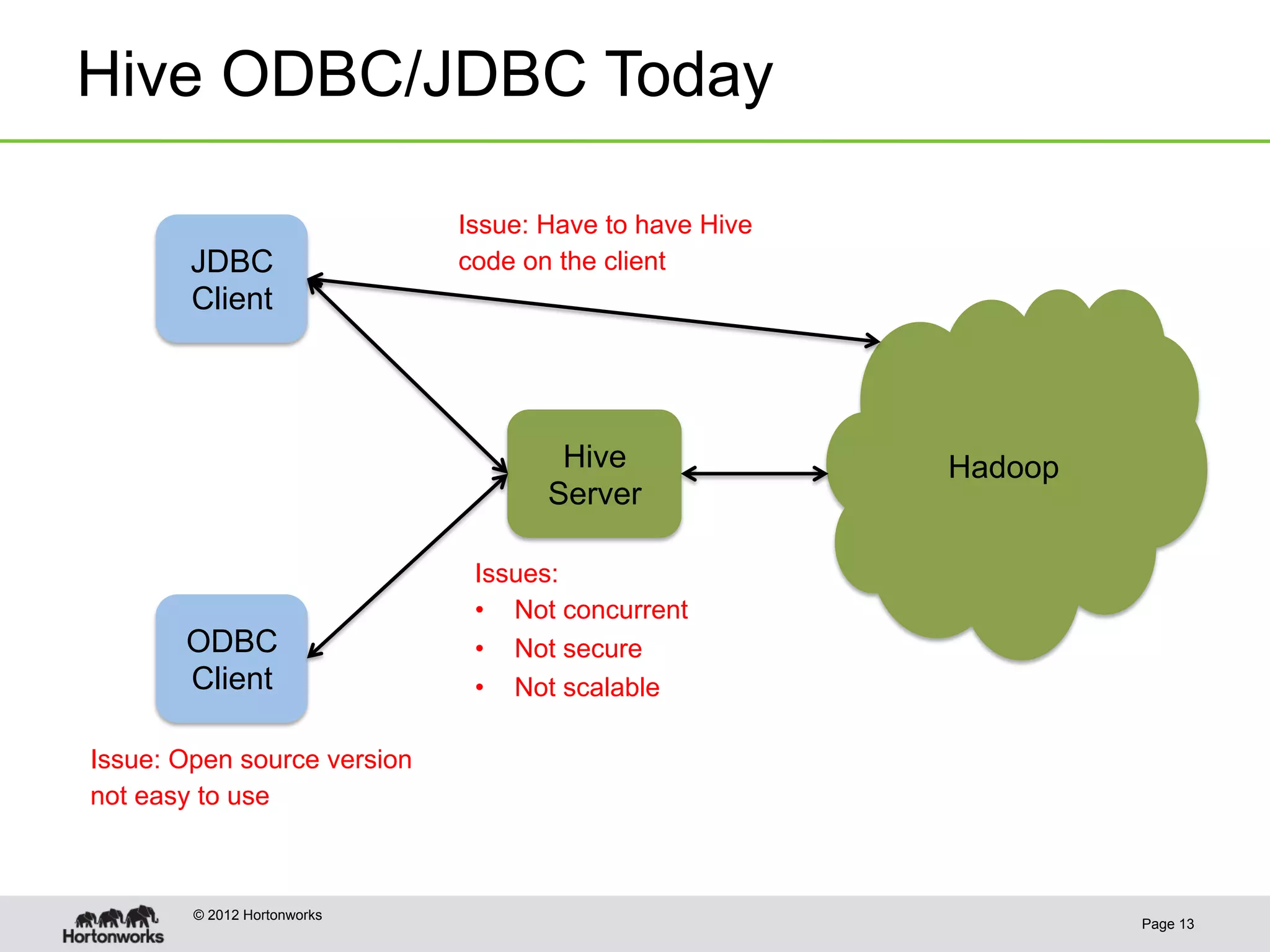 Hive ODBC/JDBC Today

JDBC Client

Issue: Have to have Hive code on the client

Hive Server

Hadoop

Issues:
• Not concurrent
• Not secure
• Not scalable

ODBC Client

Issue: Open source version not easy to use

Hortonworks

© 2012 Hortonworks

Page 13